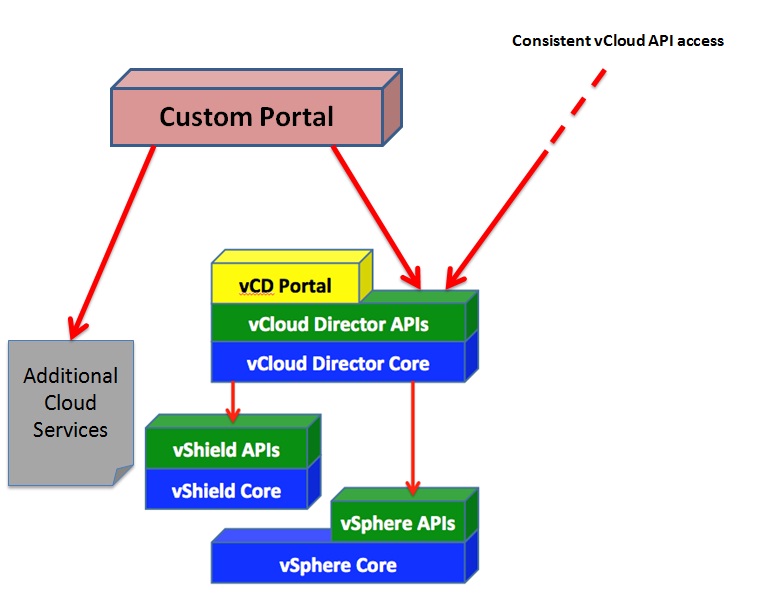 Consistent vCloud API access

Custom Portal

vCD Portal

vCloud Director APIs

vCloud Director Core

Additional Cloud Services

vShield APIs

vShield Core

vSphere APIs

vSphere Core